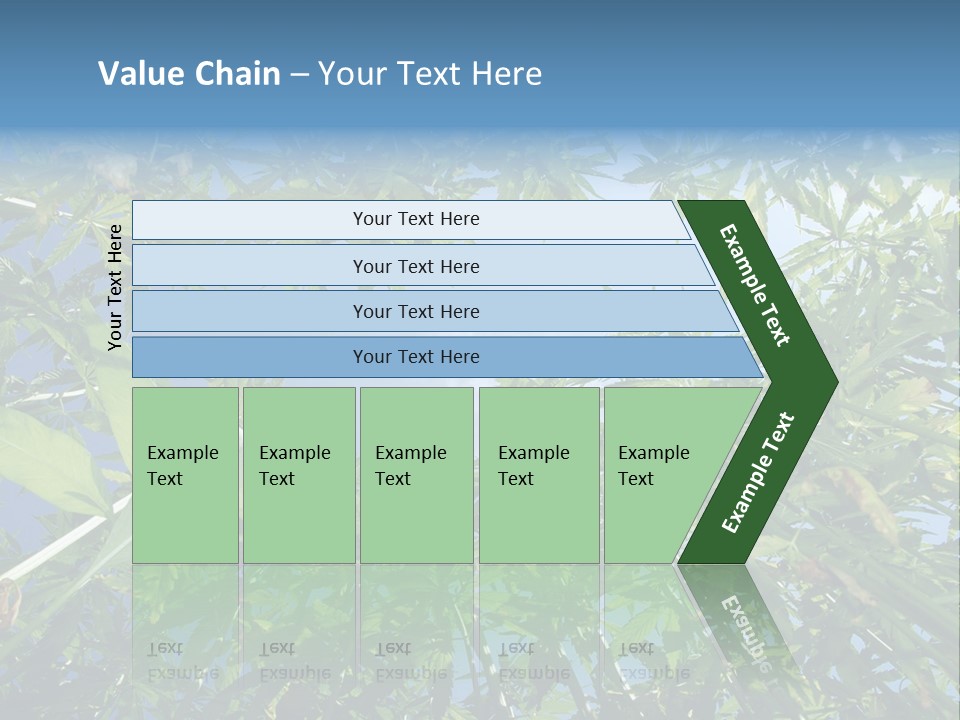 Value Chain – Your Text Here

Your Text Here

Your Text Here

Your Text Here

Your Text Here

Your Text Here

Example Text

Example Text

Example Text

Example Text

Example Text

Example Text

Example Text